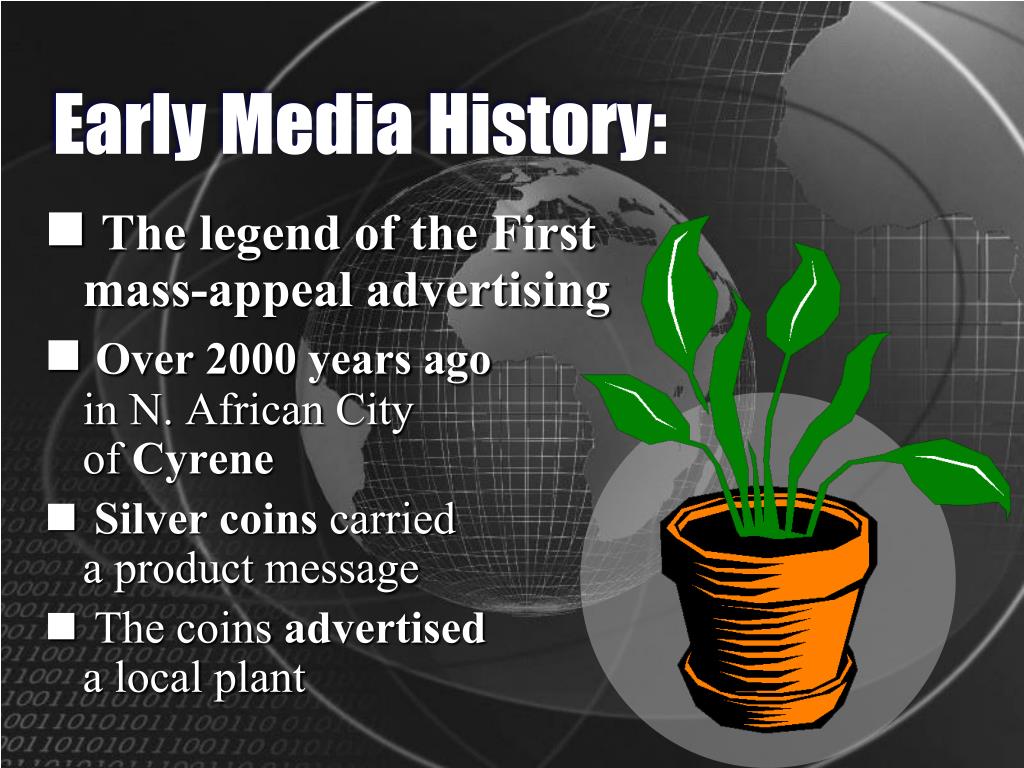 Early Media History:

■ The legend of the First mass-appeal advertising

■ Over 2000 years ago in N. African City of Cyrene

■ Silver coins carried a product message

■ The coins advertised a local plant